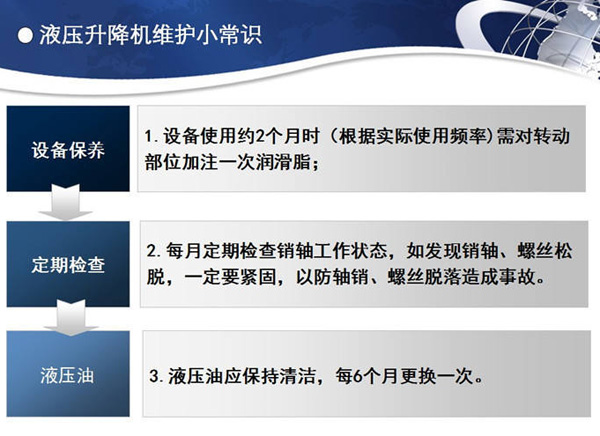 ● 液压升降机维护小常识

设备保养

1. 设备使用约2个月时（根据实际使用频率）需对转动部位加注一次润滑脂；

定期检查

2. 每月定期检查销轴工作状态，如发现销轴、螺丝松脱，一定要紧固，以防轴销、螺丝脱落造成事故。

液压油

3. 液压油应保持清洁，每6个月更换一次。